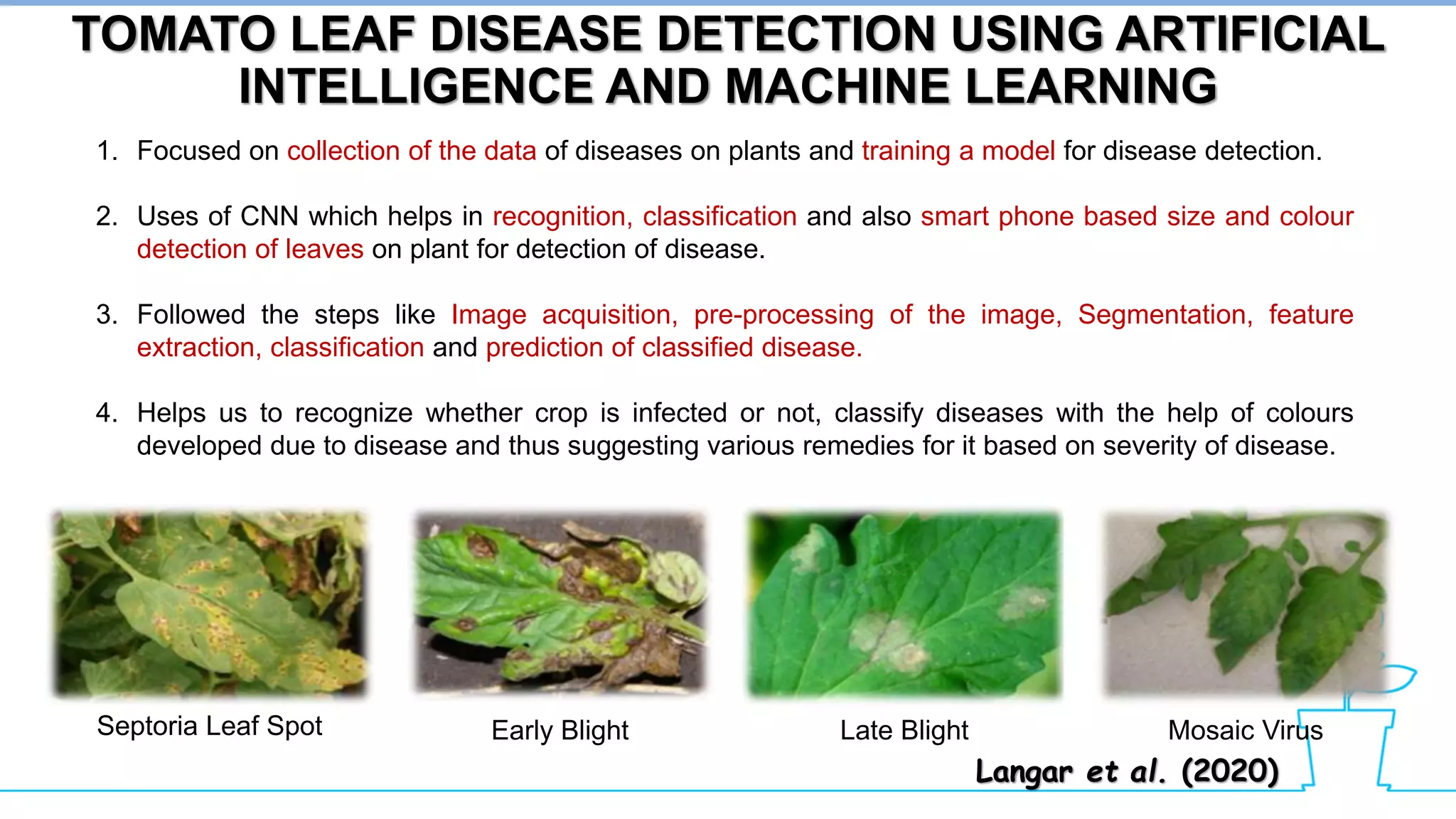 TOMATO LEAF DISEASE DETECTION USING ARTIFICIAL INTELLIGENCE AND MACHINE LEARNING

1. Focused on collection of the data of diseases on plants and training a model for disease detection.

2. Uses of CNN which helps in recognition, classification and also smart phone based size and colour detection of leaves on plant for detection of disease.

3. Followed the steps like Image acquisition, pre-processing of the image, Segmentation, feature extraction, classification and prediction of classified disease.

4. Helps us to recognize whether crop is infected or not, classify diseases with the help of colours developed due to disease and thus suggesting various remedies for it based on severity of disease.

Septoria Leaf Spot

Early Blight

Late Blight

Mosaic Virus

Langar et al. (2020)